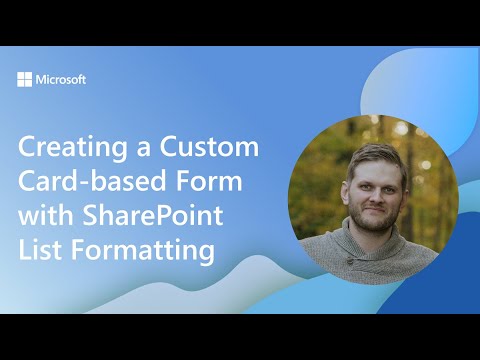 Microsoft

Creating a Custom Card-based Form with SharePoint List Formatting